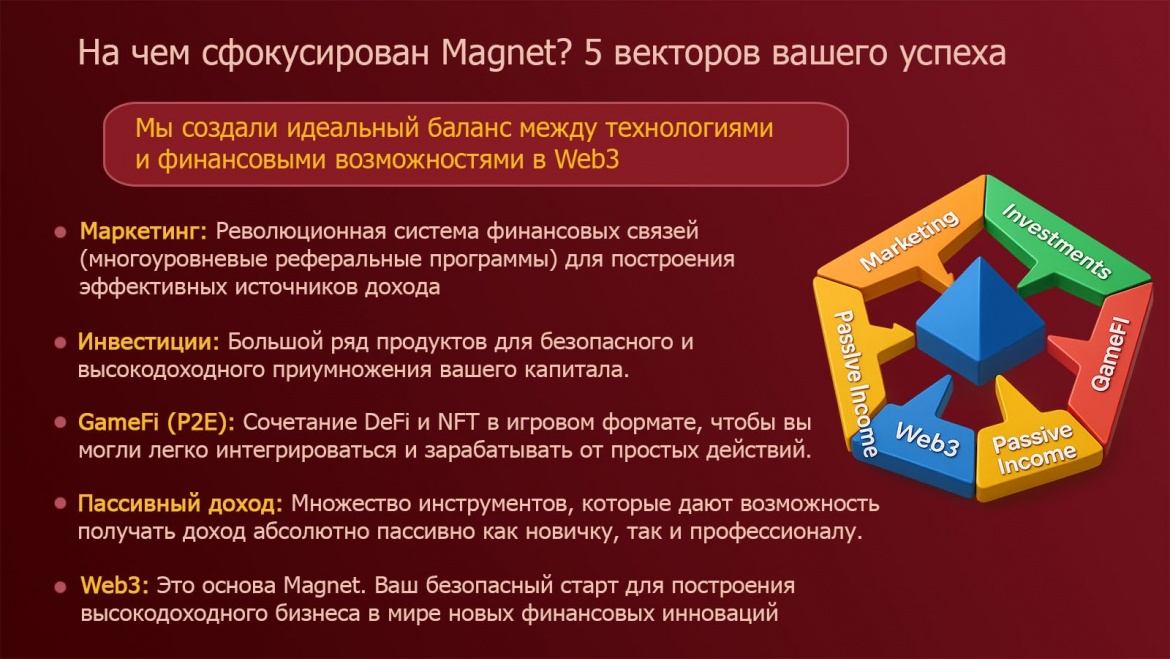 На чем сфокусирован Magnet? 5 векторов вашего успеха

Мы создали идеальный баланс между технологиями и финансовыми возможностями в Web3

Маркетинг: Революционная система финансовых связей (многоуровневые реферальные программы) для построения эффективных источников дохода

Инвестиции: Большой ряд продуктов для безопасного и высокодоходного приумножения вашего капитала.

GameFi (P2E): Сочетание DeFi и NFT в игровом формате, чтобы вы могли легко интегрироваться и зарабатывать от простых действий.

Пассивный доход: Множество инструментов, которые дают возможность получать доход абсолютно пассивно как новичку, так и профессионалу.

Web3: Это основа Magnet. Ваш безопасный старт для построения высокодоходного бизнеса в мире новых финансовых инноваций

Marketing
Investments
GameFI
Passive Income
Web3
Passive Income